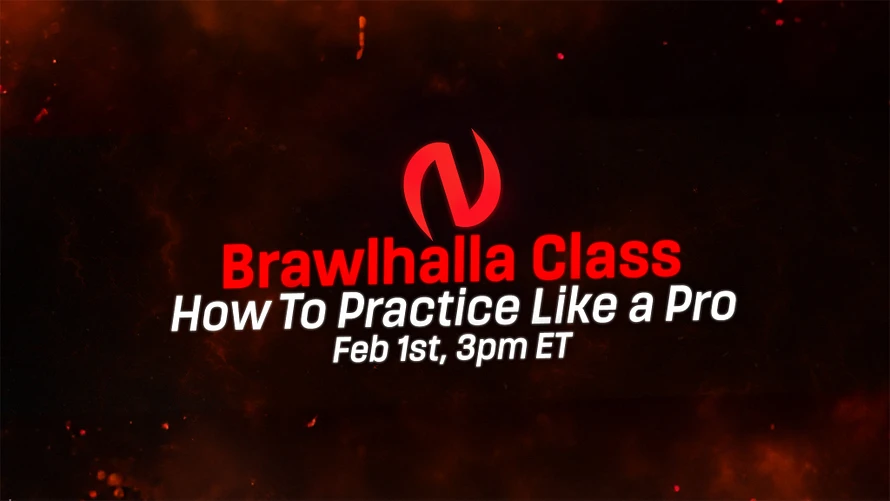 Brawlhalla Class
How To Practice Like a Pro
Feb 1st, 3pm ET